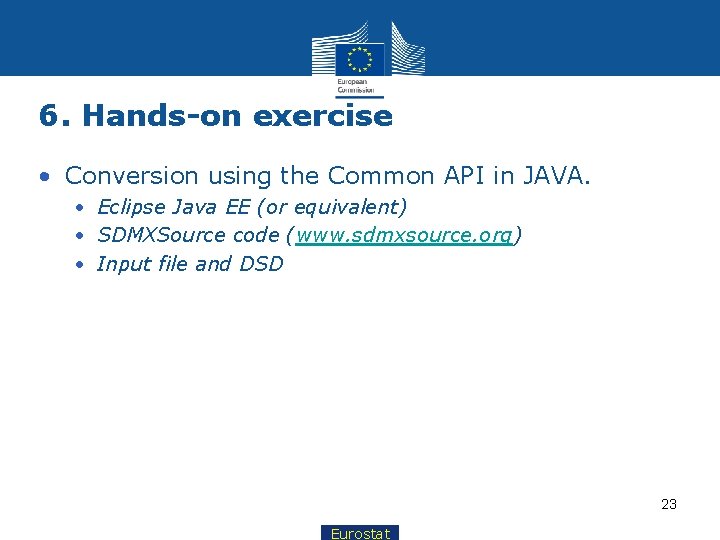 European Commission

6. Hands-on exercise

• Conversion using the Common API in JAVA.
• Eclipse Java EE (or equivalent)
• SDMXSource code (www.sdmxsource.org)
• Input file and DSD

23

Eurostat